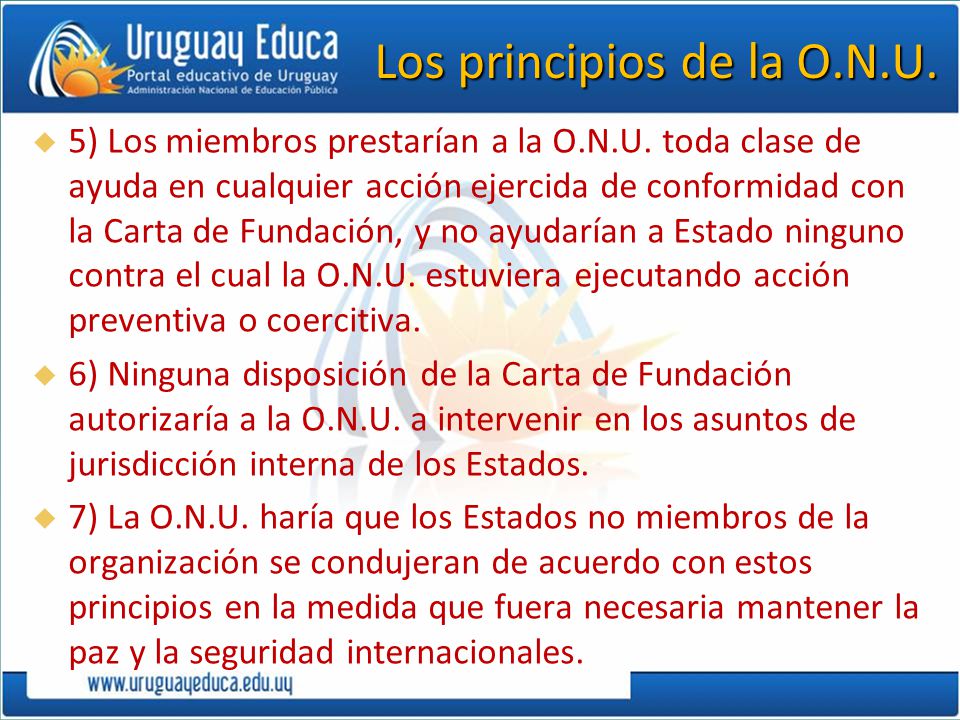 Uruguay Educa
Portal educativo de Uruguay
Administración Nacional de Educación Pública

Los principios de la O.N.U.

5) Los miembros prestarían a la O.N.U. toda clase de ayuda en cualquier acción ejercida de conformidad con la Carta de Fundación, y no ayudarían a Estado ninguno contra el cual la O.N.U. estuviera ejecutando acción preventiva o coercitiva.

6) Ninguna disposición de la Carta de Fundación autorizaría a la O.N.U. a intervenir en los asuntos de jurisdicción interna de los Estados.

7) La O.N.U. haría que los Estados no miembros de la organización se condujeran de acuerdo con estos principios en la medida que fuera necesaria mantener la paz y la seguridad internacionales.

www.uruguayeduca.edu.uy